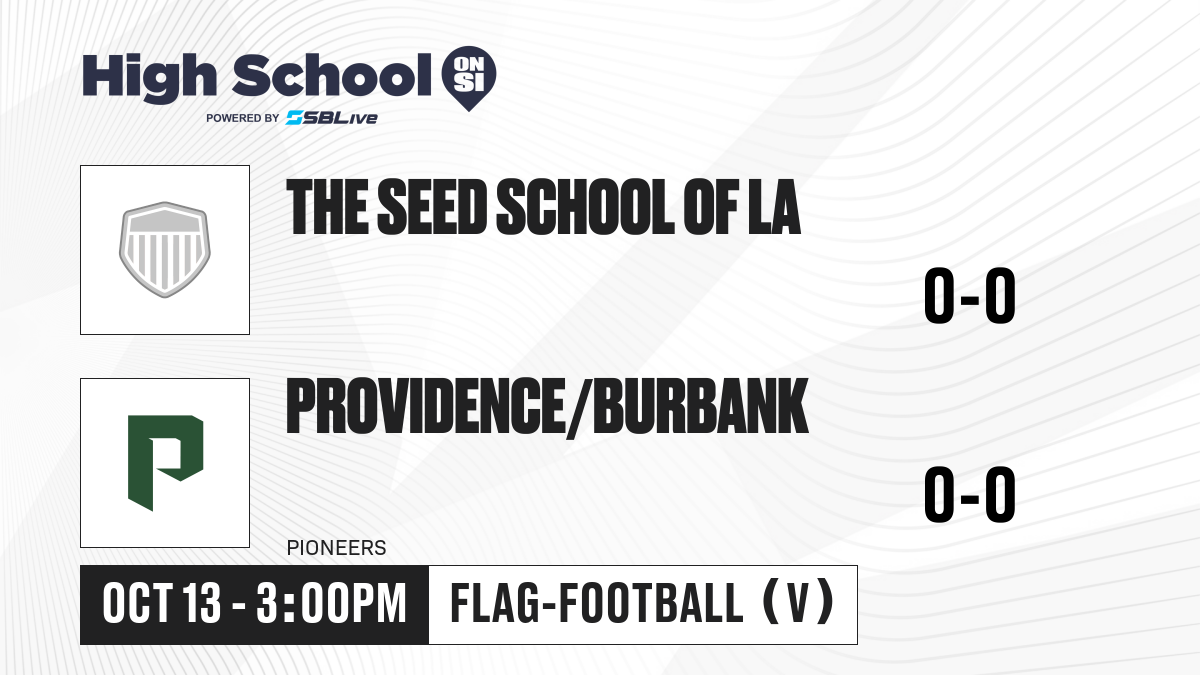 High School ON SI
POWERED BY SBLive

THE SEED SCHOOL OF LA

0-0

P

PROVIDENCE/BURBANK

0-0

PIONEERS

OCT 13 - 3:00PM

FLAG-FOOTBALL (V)